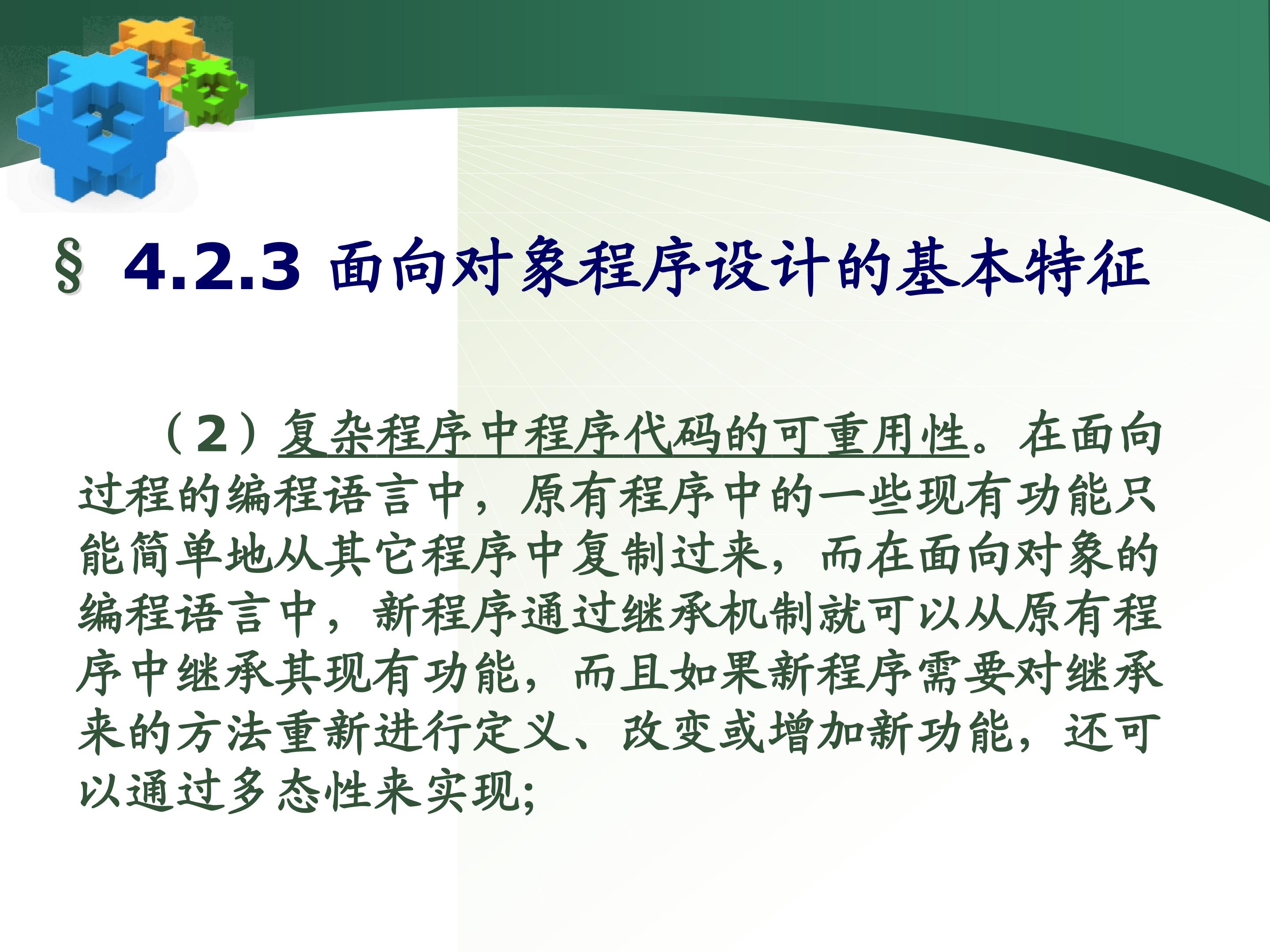 § 4.2.3 面向对象程序设计的基本特征

（2）复杂程序中程序代码的可重用性。在面向过程的编程语言中，原有程序中的一些现有功能只能简单地从其它程序中复制过来，而在面向对象的编程语言中，新程序通过继承机制就可以从原有程序中继承其现有功能，而且如果新程序需要对继承来的方法重新进行定义、改变或增加新功能，还可以通过多态性来实现;